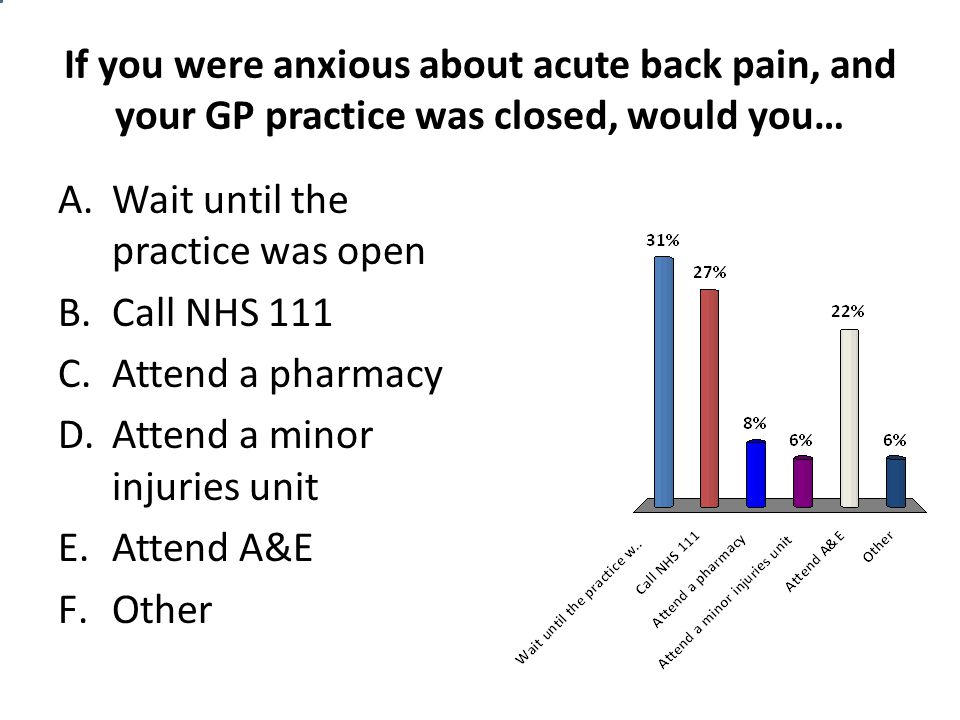 If you were anxious about acute back pain, and your GP practice was closed, would you…

A. Wait until the practice was open
B. Call NHS 111
C. Attend a pharmacy
D. Attend a minor injuries unit
E. Attend A&E
F. Other

31%
27%
8%
6%
22%
6%

Wait until the practice w...
Call NHS 111
Attend a pharmacy
Attend a minor injuries unit
Attend A&E
Other